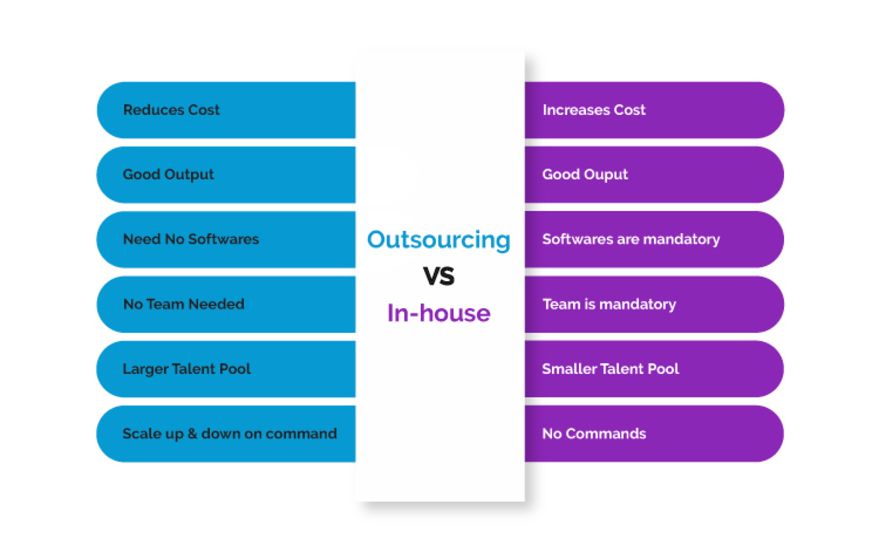 Reduces Cost

Good Output

Need No Softwares

No Team Needed

Larger Talent Pool

Scale up & down on command

Outsourcing
VS
In-house

Increases Cost

Good Ouput

Softwares are mandatory

Team is mandatory

Smaller Talent Pool

No Commands